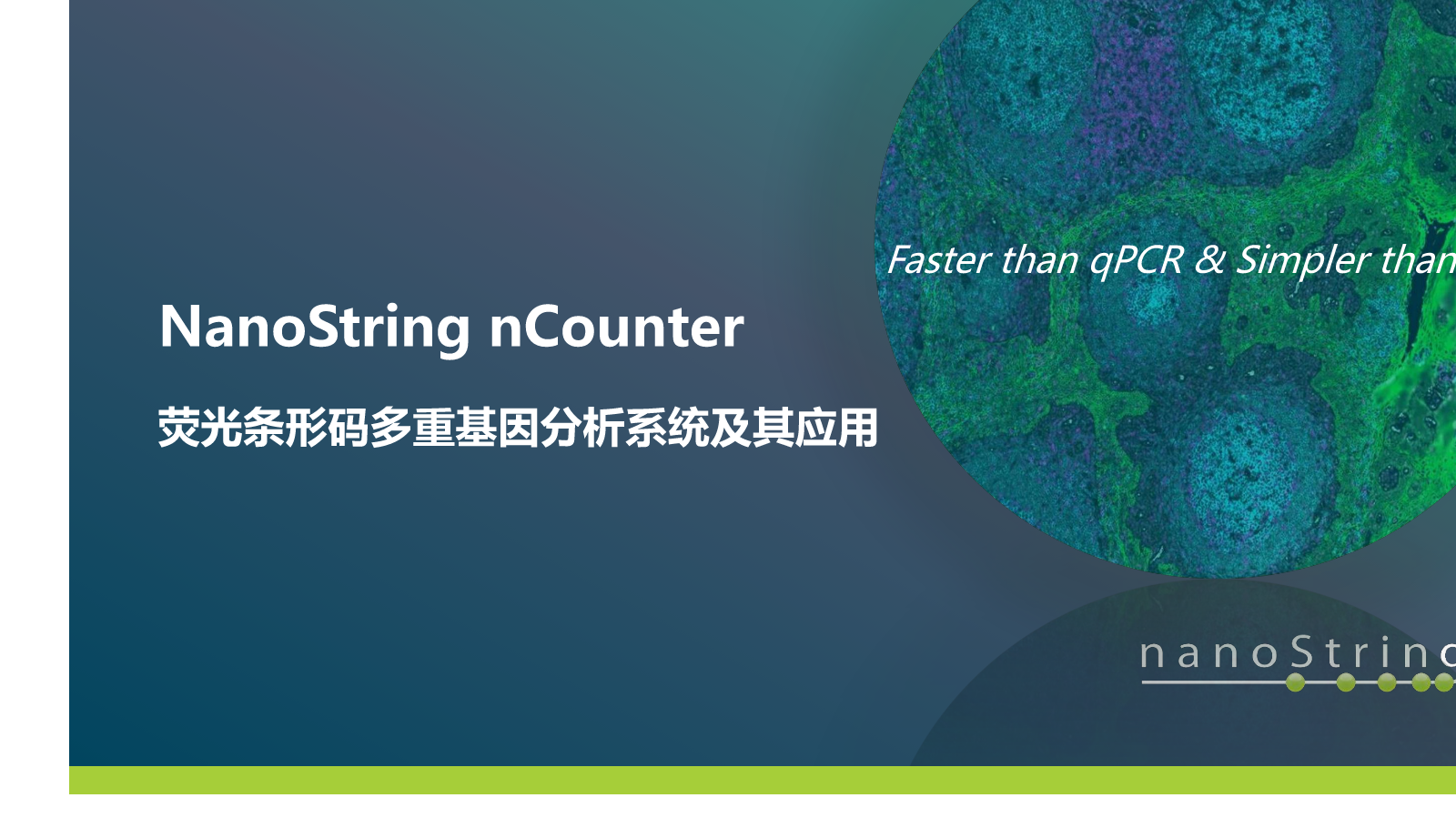 Faster than qPCR & Simpler than

NanoString nCounter

荧光条形码多重基因分析系统及其应用

nanoStrin